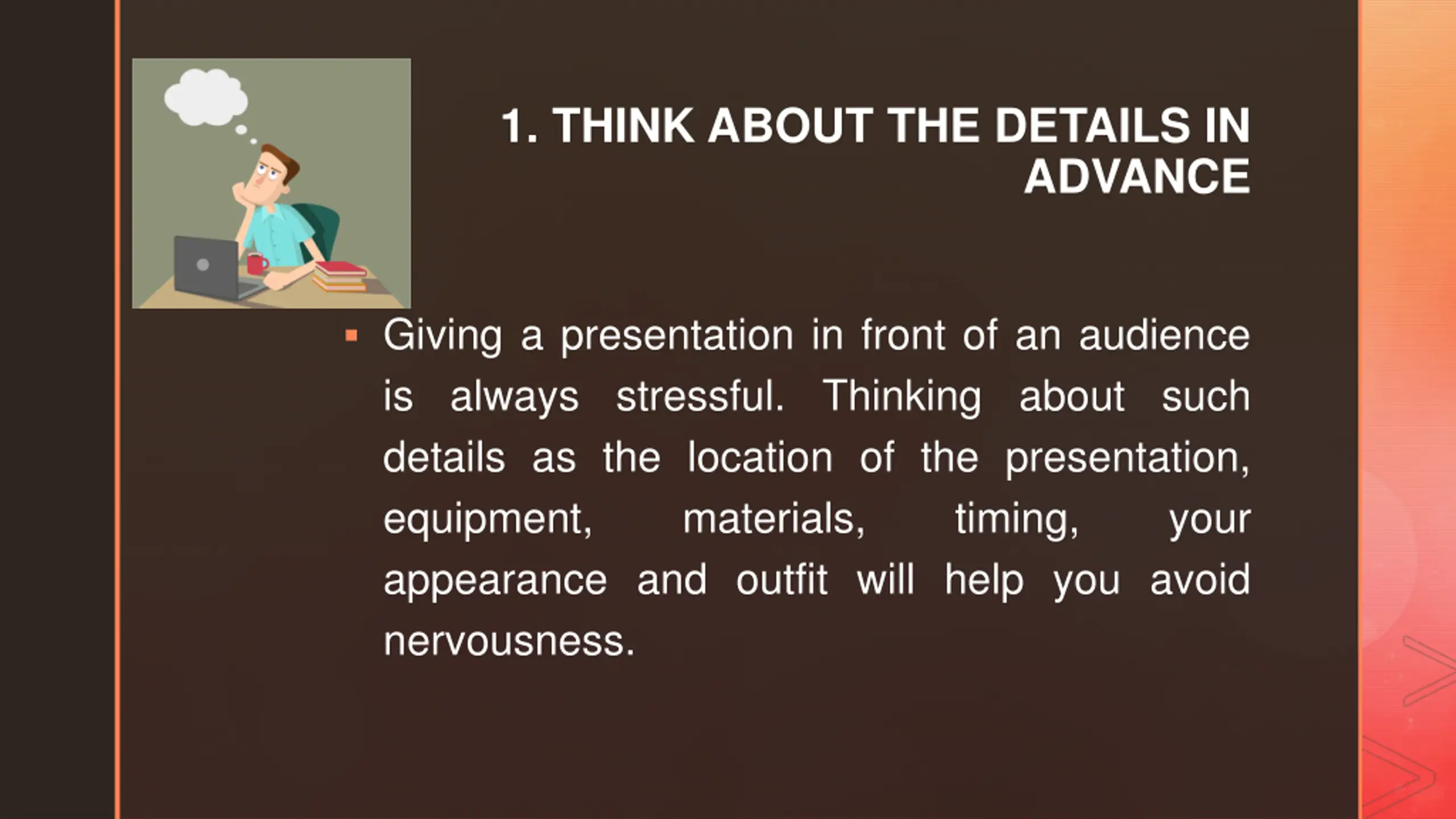 1. THINK ABOUT THE DETAILS IN ADVANCE

▪ Giving a presentation in front of an audience is always stressful. Thinking about such details as the location of the presentation, equipment, materials, timing, your appearance and outfit will help you avoid nervousness.